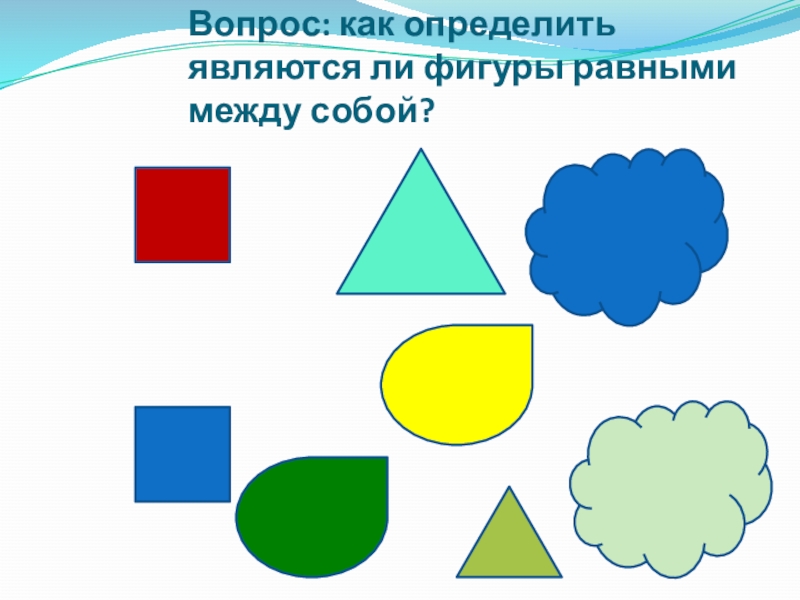 Вопрос: как определить являются ли фигуры равными между собой?